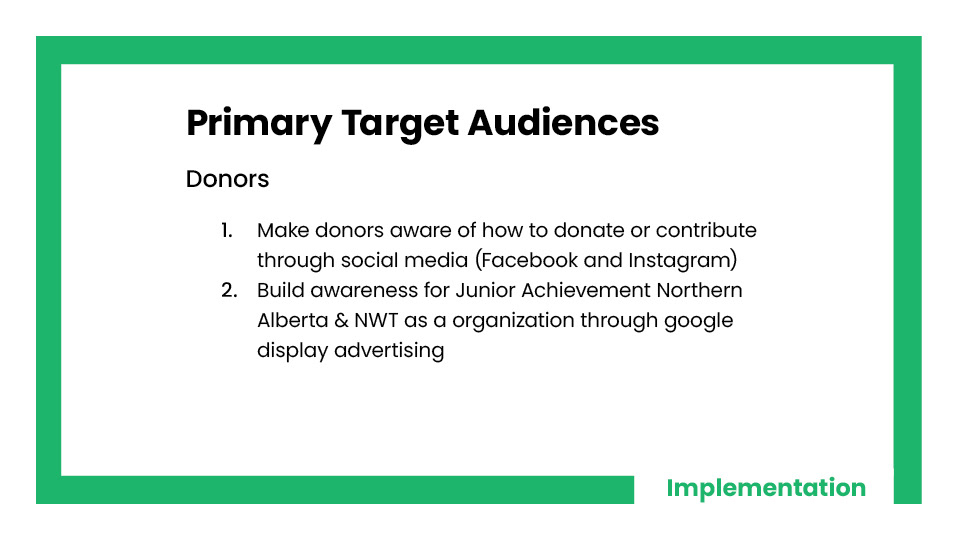 Primary Target Audiences

Donors

1. Make donors aware of how to donate or contribute through social media (Facebook and Instagram)
2. Build awareness for Junior Achievement Northern Alberta & NWT as a organization through google display advertising

Implementation